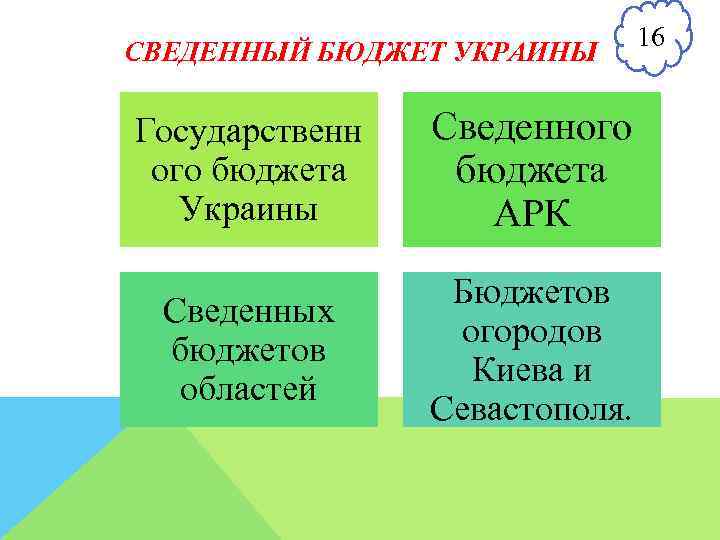 СВЕДЕННЫЙ БЮДЖЕТ УКРАИНЫ

16

Государственного бюджета Украины

Сведенного бюджета АРК

Сведенных бюджетов областей

Бюджетов огородов Киева и Севастополя.